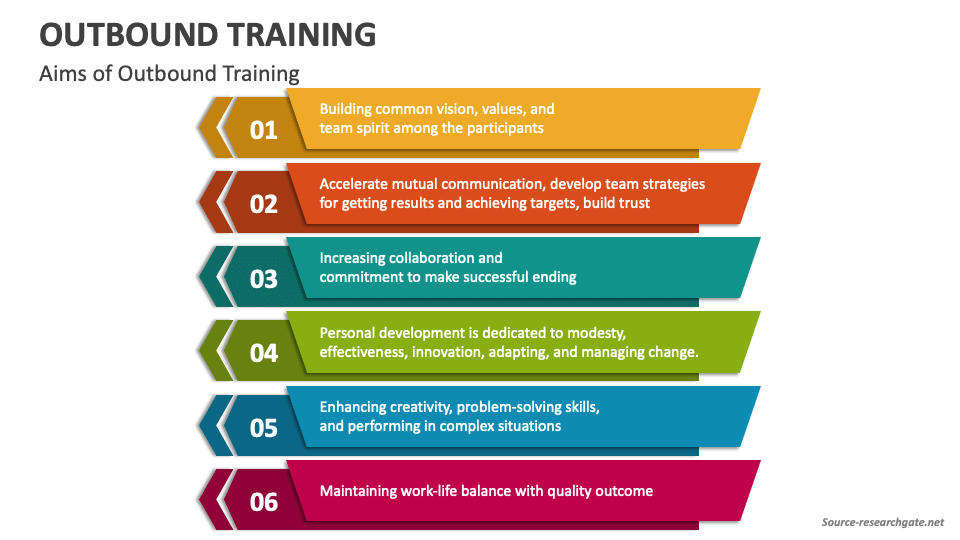 OUTBOUND TRAINING

Aims of Outbound Training

01

Building common vision, values, and team spirit among the participants

02

Accelerate mutual communication, develop team strategies for getting results and achieving targets, build trust

03

Increasing collaboration and commitment to make successful ending

04

Personal development is dedicated to modesty, effectiveness, innovation, adapting, and managing change.

05

Enhancing creativity, problem-solving skills, and performing in complex situations

06

Maintaining work-life balance with quality outcome

Source-researchgate.net